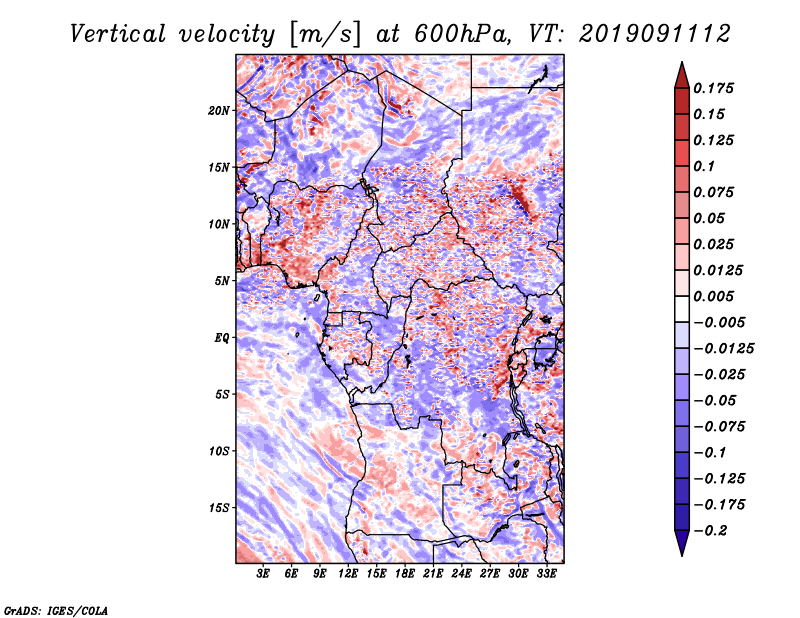 Vertical velocity [m/s] at 600hPa, VT: 2019091112

20N
15N
10N
5N
EQ
5S
10S
15S

3E 6E 9E 12E 15E 18E 21E 24E 27E 30E 33E

0.175
0.15
0.125
0.1
0.075
0.05
0.025
0.0125
0.005
−0.005
−0.0125
−0.025
−0.05
−0.075
−0.1
−0.125
−0.175
−0.2

GrADS: IGES/COLA